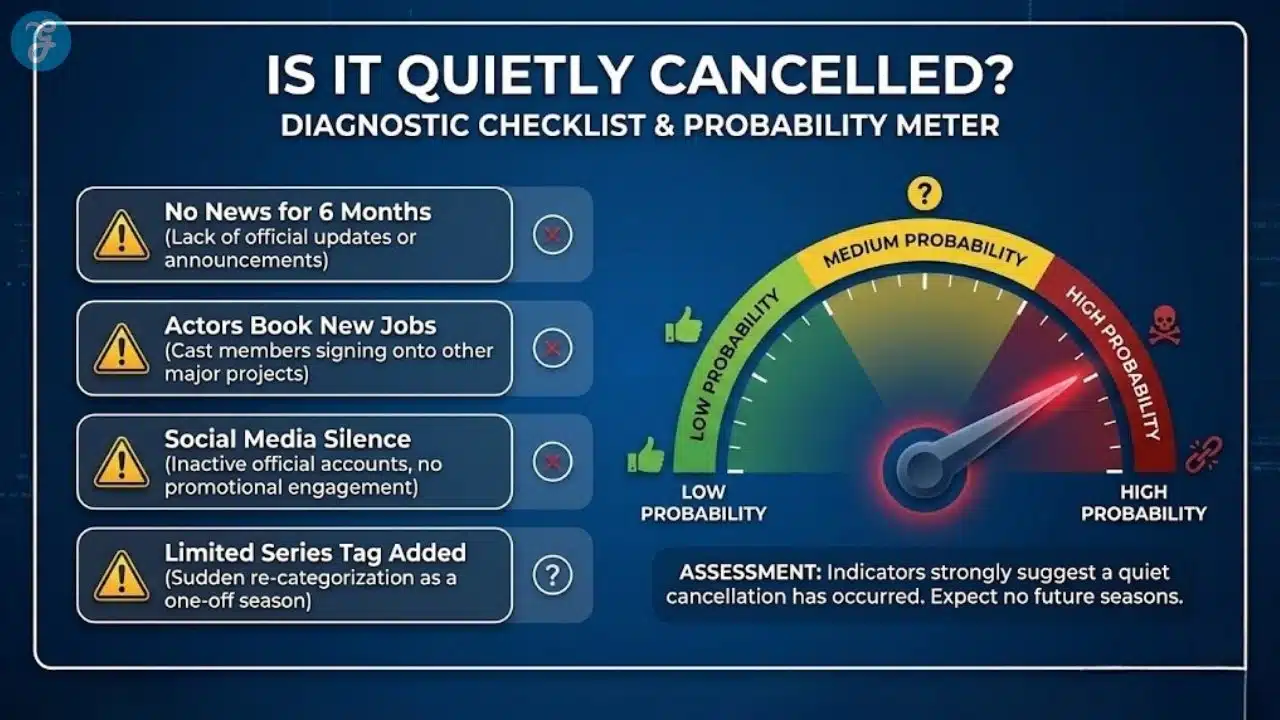 IS IT QUIETLY CANCELLED?
DIAGNOSTIC CHECKLIST & PROBABILITY METER

No News for 6 Months
(Lack of official updates or announcements)

Actors Book New Jobs
(Cast members signing onto other major projects)

Social Media Silence
(Inactive official accounts, no promotional engagement)

Limited Series Tag Added
(Sudden re-categorization as a one-off season)

?

LOW PROBABILITY
MEDIUM PROBABILITY
HIGH PROBABILITY

LOW PROBABILITY
HIGH PROBABILITY

ASSESSMENT: Indicators strongly suggest a quiet cancellation has occurred. Expect no future seasons.